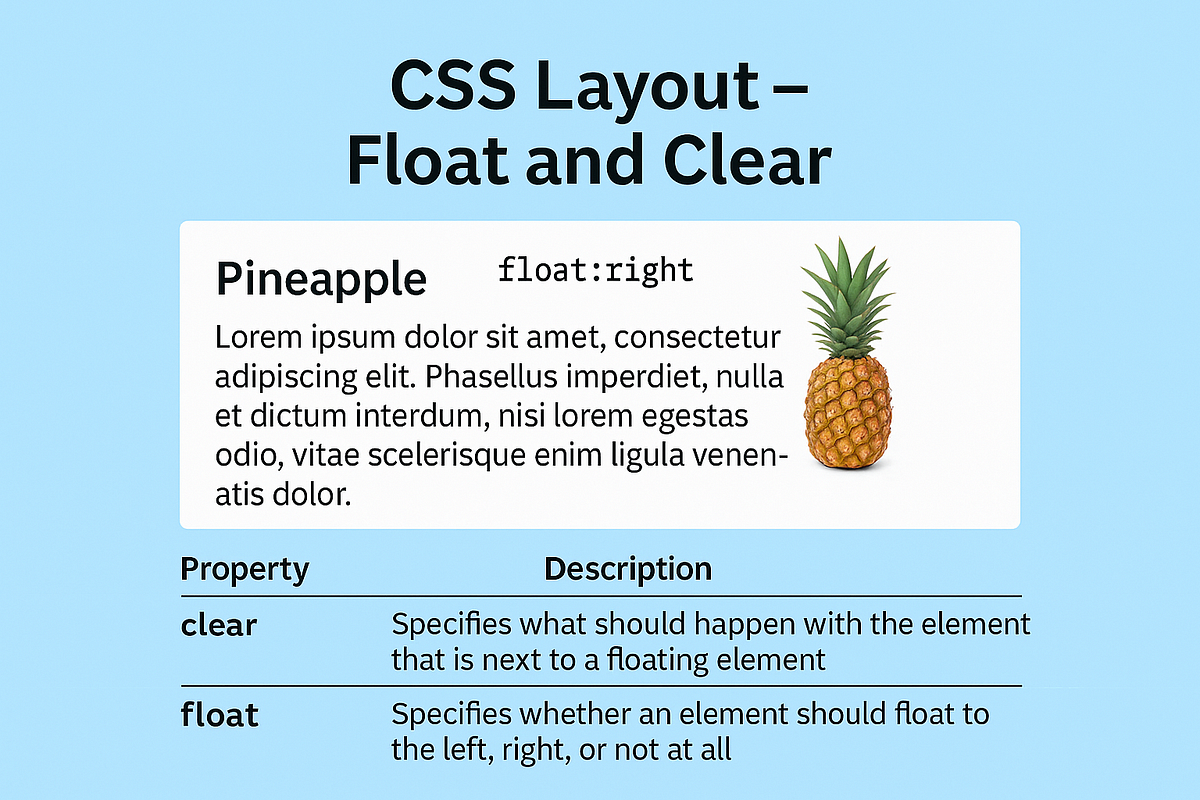 CSS Layout – Float and Clear

Pineapple float:right

Lorem ipsum dolor sit amet, consectetur adipiscing elit. Phasellus imperdiet, nulla et dictum interdum, nisi lorem egestas odio, vitae scelerisque enim ligula venenatis dolor.

| Property | Description |
|---|---|
| clear | Specifies what should happen with the element that is next to a floating element |
| float | Specifies whether an element should float to the left, right, or not at all |